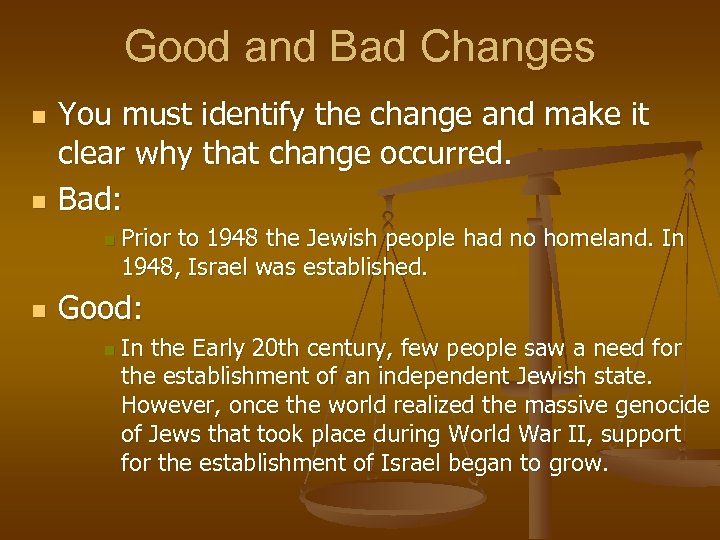 Good and Bad Changes

You must identify the change and make it clear why that change occurred.

Bad:

Prior to 1948 the Jewish people had no homeland. In 1948, Israel was established.

Good:

In the Early 20th century, few people saw a need for the establishment of an independent Jewish state. However, once the world realized the massive genocide of Jews that took place during World War II, support for the establishment of Israel began to grow.